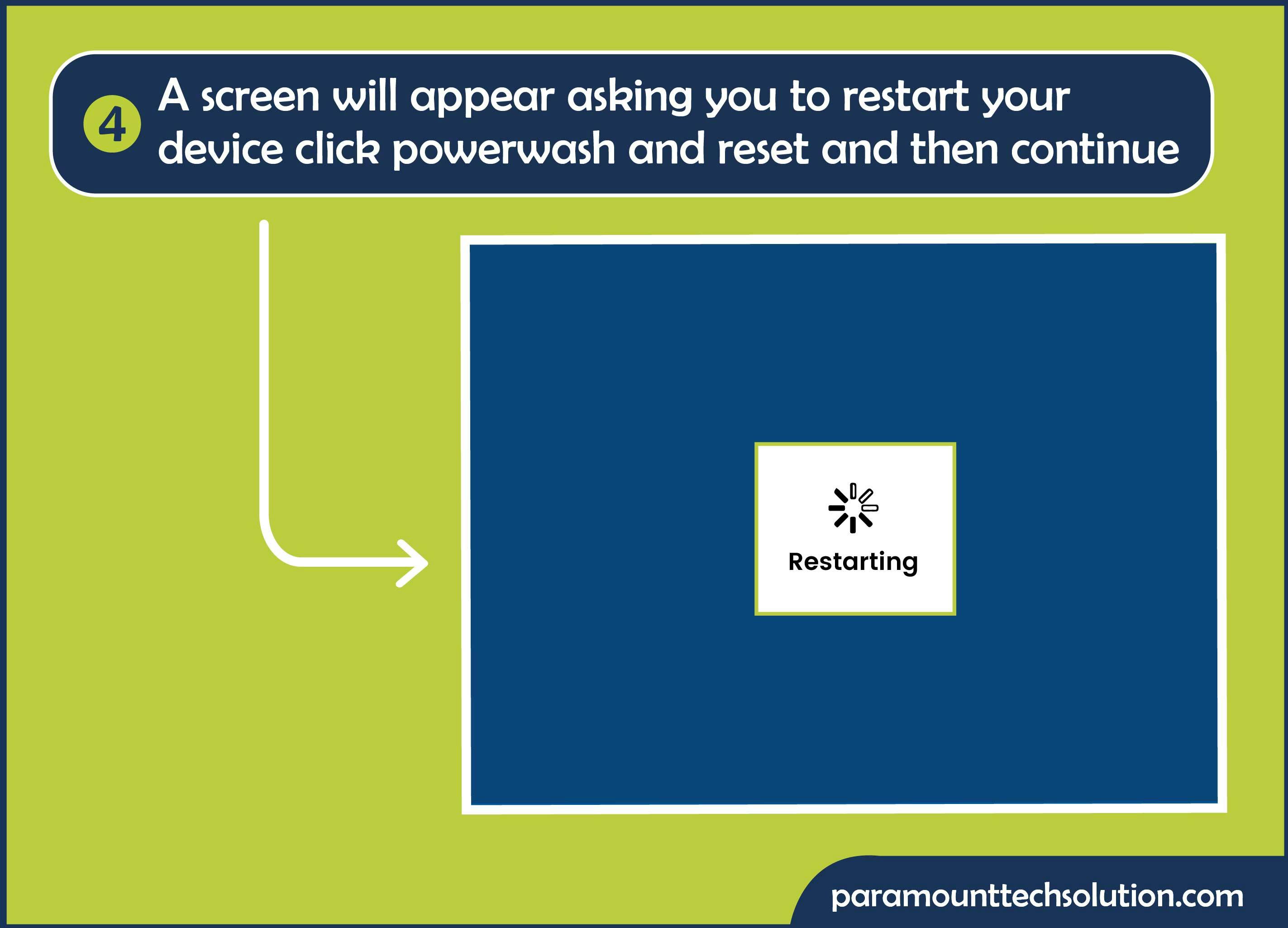 4 A screen will appear asking you to restart your device click powerwash and reset and then continue

Restarting

paramounttechsolution.com